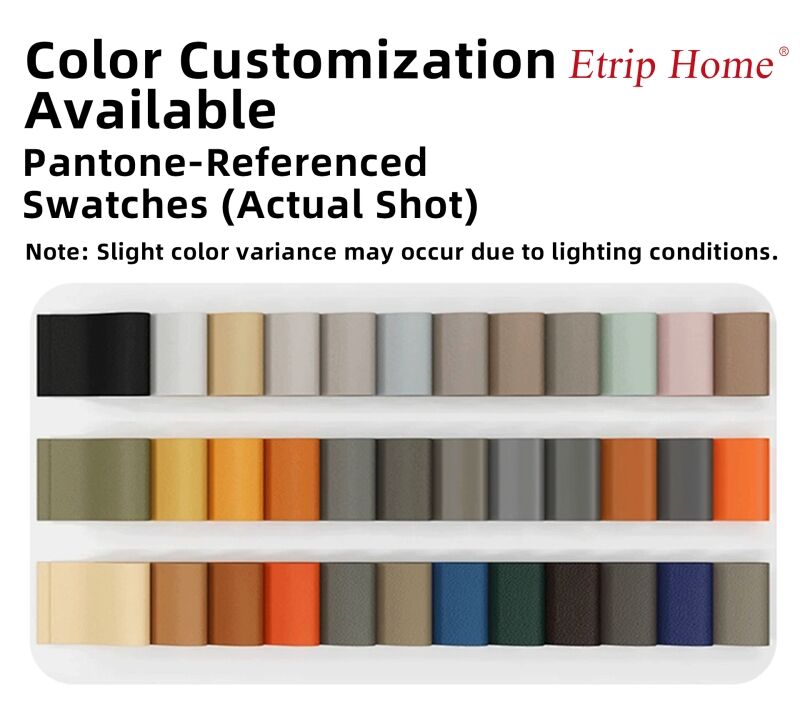 Color Customization Available

Etrip Home®

Pantone-Referenced Swatches (Actual Shot)

Note: Slight color variance may occur due to lighting conditions.